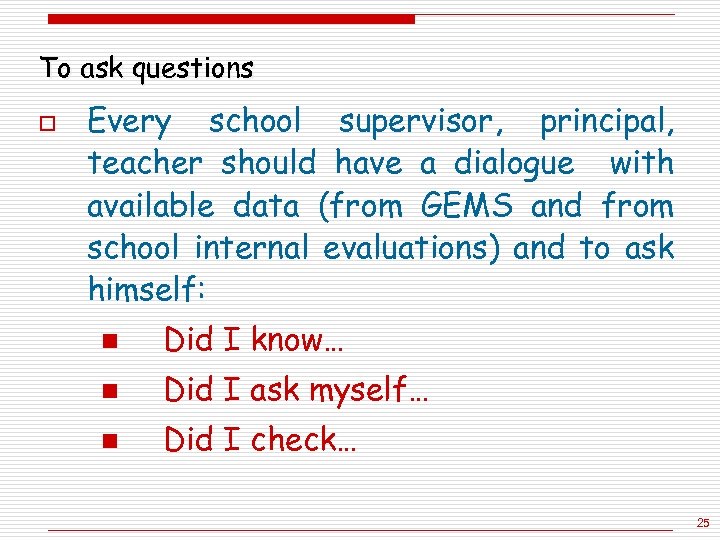 To ask questions

Every school supervisor, principal, teacher should have a dialogue with available data (from GEMS and from school internal evaluations) and to ask himself:

Did I know…

Did I ask myself…

Did I check…

25